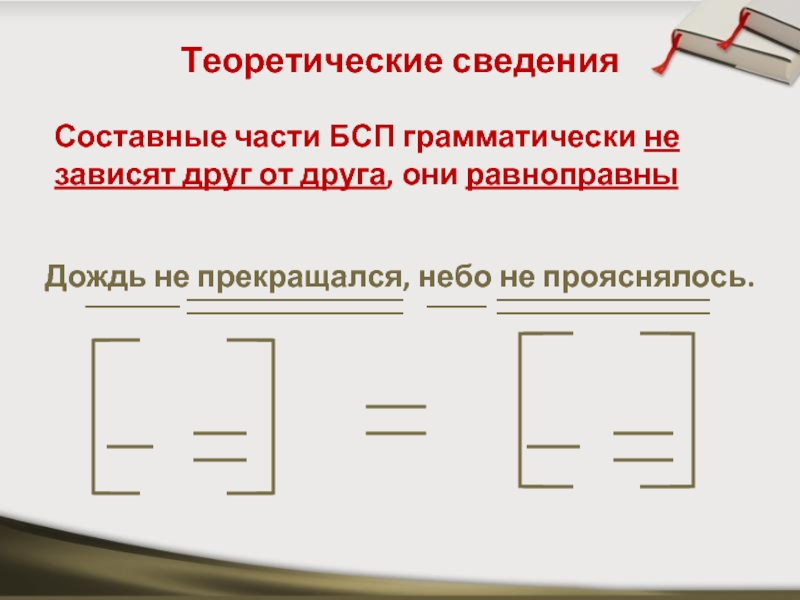 Теоретические сведения

Составные части БСП грамматически не зависят друг от друга, они равноправны

Дождь не прекращался, небо не прояснялось.